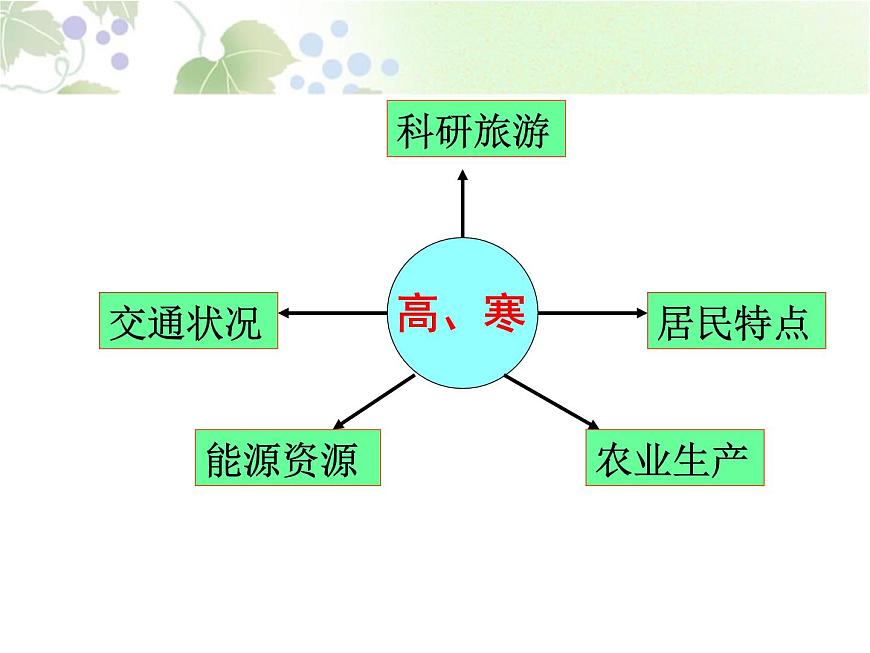 科研旅游

交通状况

高、寒

居民特点

能源资源

农业生产